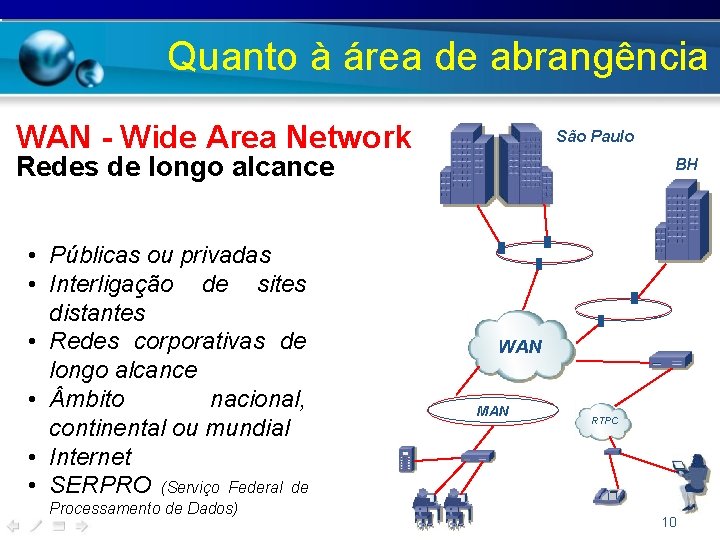 Quanto à área de abrangência

WAN - Wide Area Network
Redes de longo alcance

• Públicas ou privadas
• Interligação de sites distantes
• Redes corporativas de longo alcance
• Âmbito nacional, continental ou mundial
• Internet
• SERPRO (Serviço Federal de Processamento de Dados)

São Paulo
BH
WAN
MAN
RTPC

10